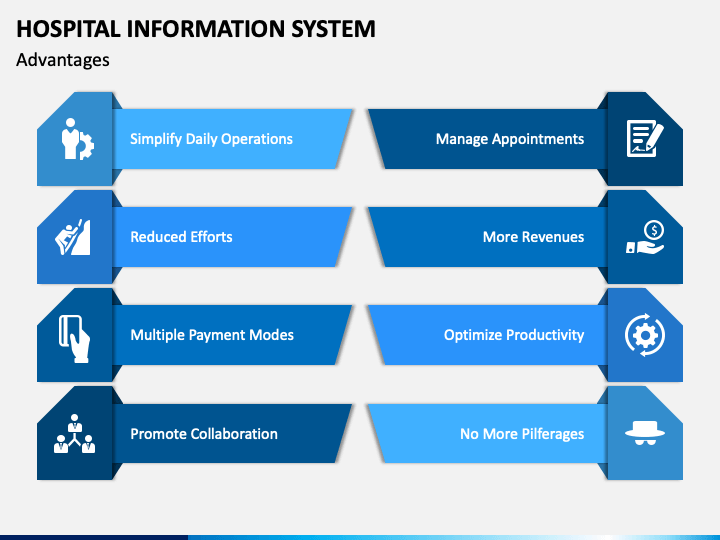 HOSPITAL INFORMATION SYSTEM

Advantages

Simplify Daily Operations

Reduced Efforts

Multiple Payment Modes

Promote Collaboration

Manage Appointments

More Revenues

Optimize Productivity

No More Pilferages